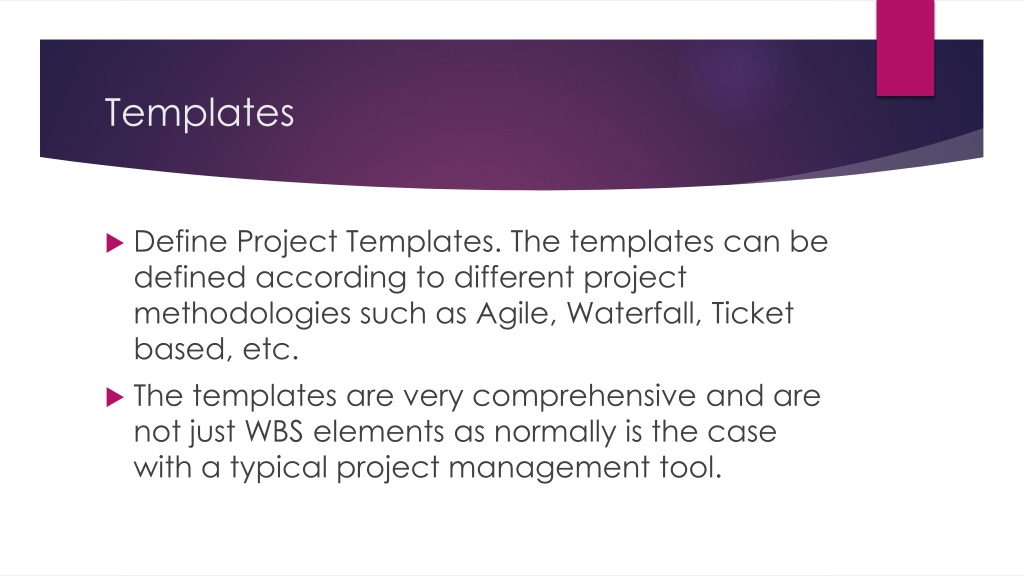 Templates

Define Project Templates. The templates can be defined according to different project methodologies such as Agile, Waterfall, Ticket based, etc.

The templates are very comprehensive and are not just WBS elements as normally is the case with a typical project management tool.